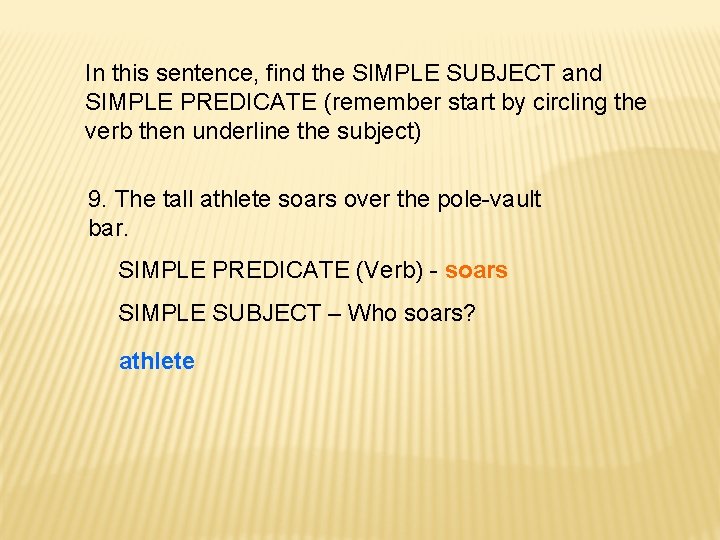 In this sentence, find the SIMPLE SUBJECT and SIMPLE PREDICATE (remember start by circling the verb then underline the subject)

9. The tall athlete soars over the pole-vault bar.

SIMPLE PREDICATE (Verb) - soars

SIMPLE SUBJECT – Who soars?

athlete